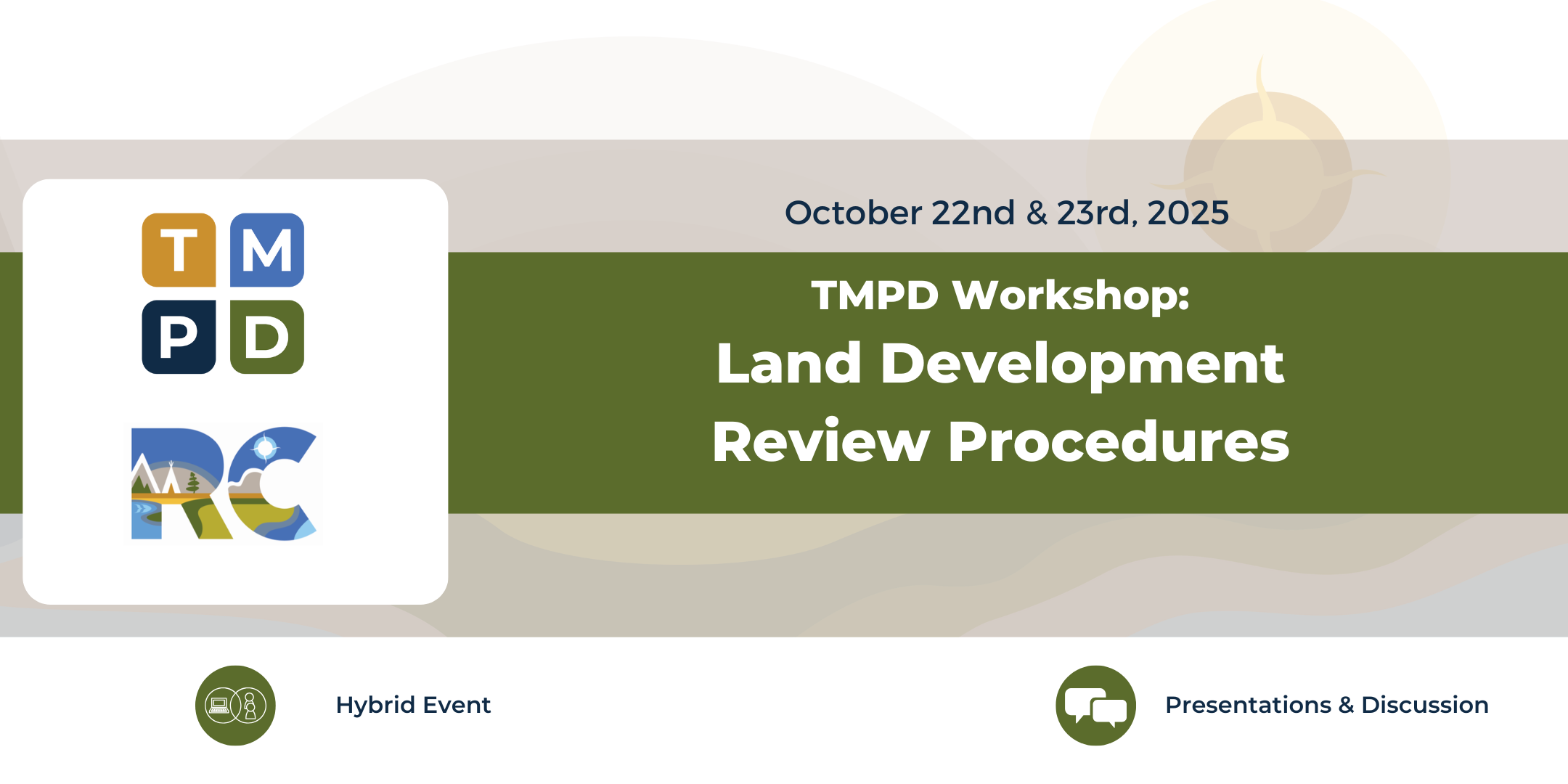 T M
P D

RC

October 22nd & 23rd, 2025

TMPD Workshop:
Land Development Review Procedures

Hybrid Event

Presentations & Discussion